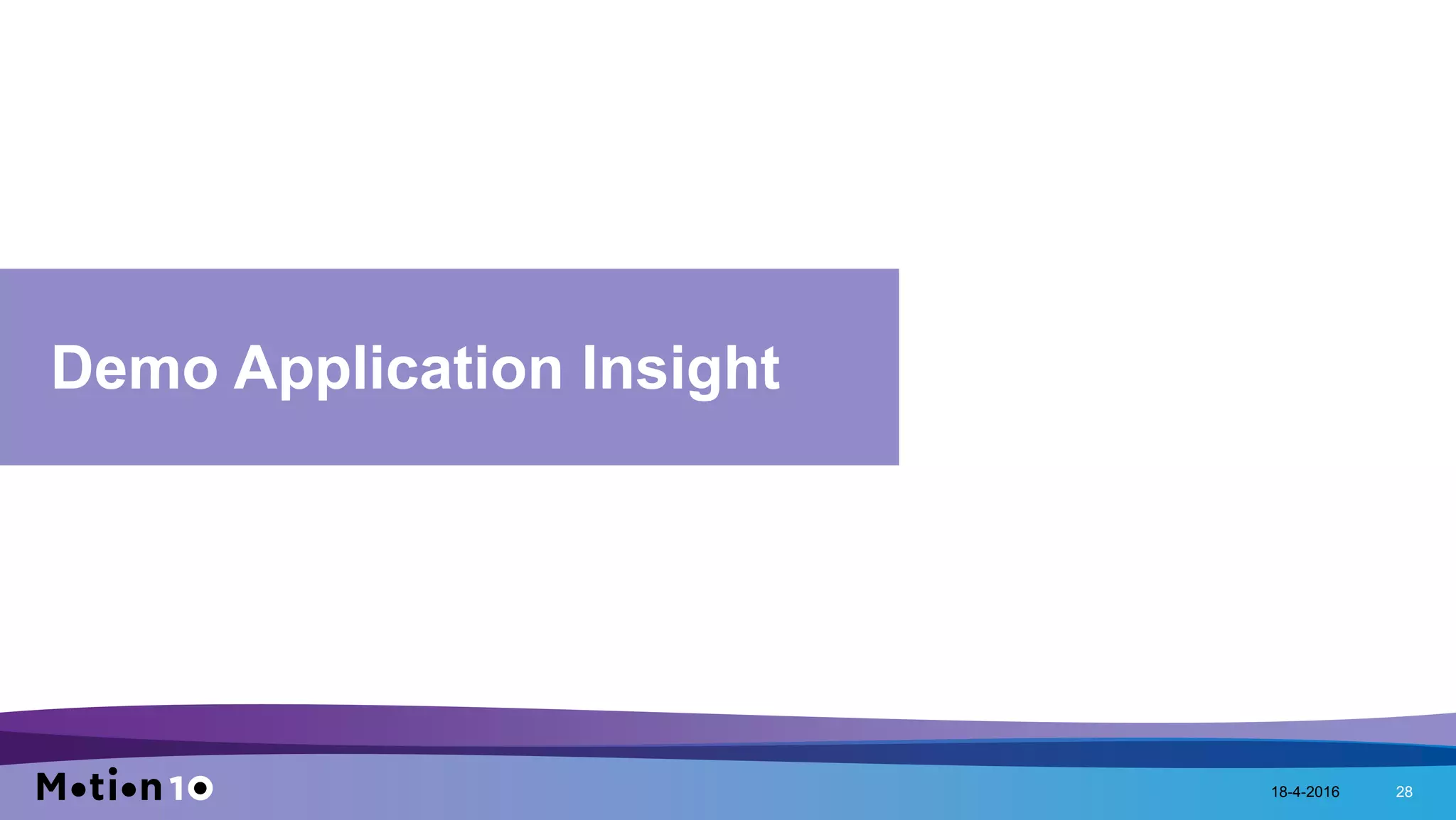 Demo Application Insight

Motion10

18-4-2016

28